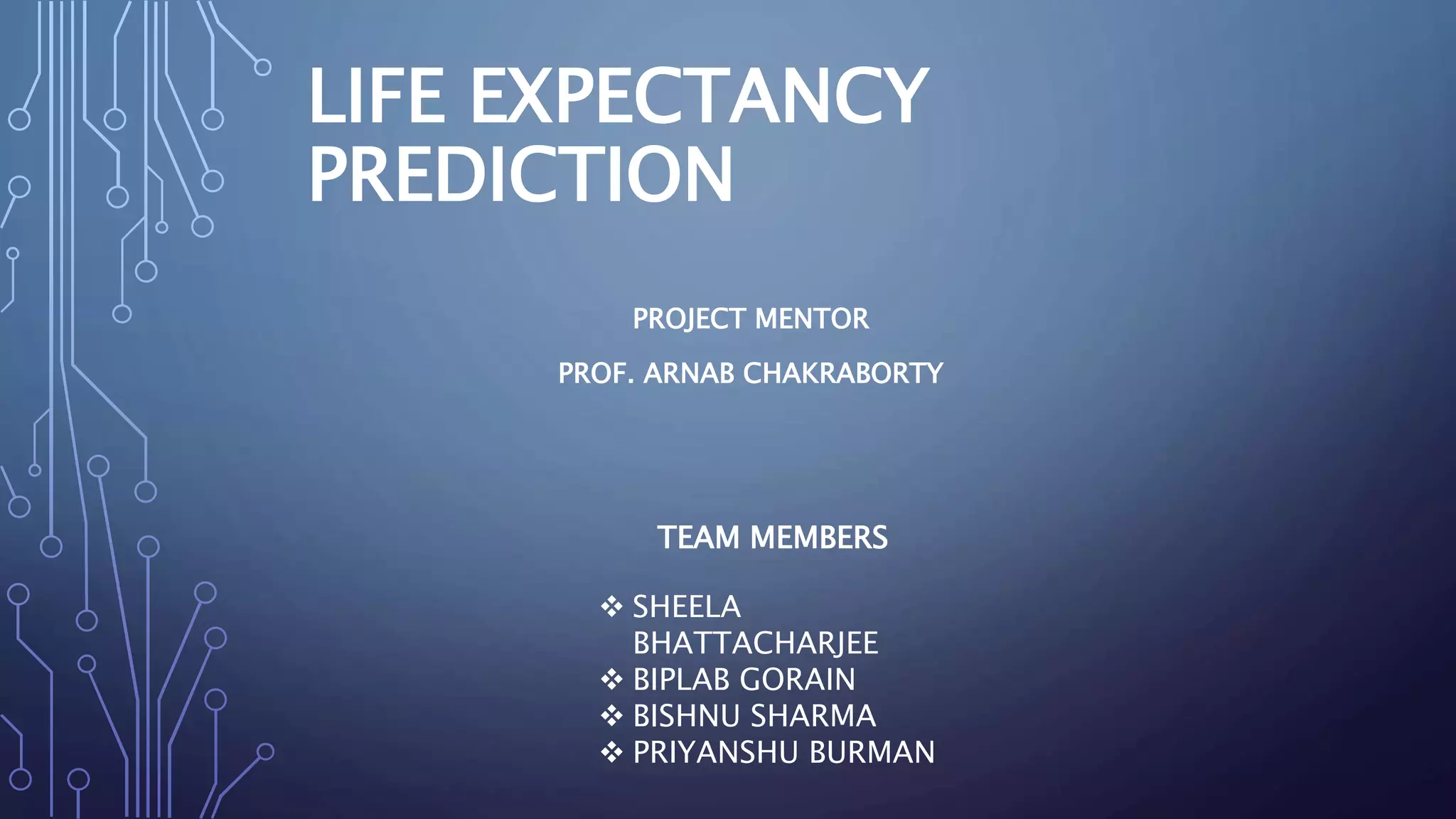 LIFE EXPECTANCY PREDICTION

PROJECT MENTOR

PROF. ARNAB CHAKRABORTY

TEAM MEMBERS

❖ SHEELA BHATTACHARJEE
❖ BIPLAB GORAIN
❖ BISHNU SHARMA
❖ PRIYANSHU BURMAN